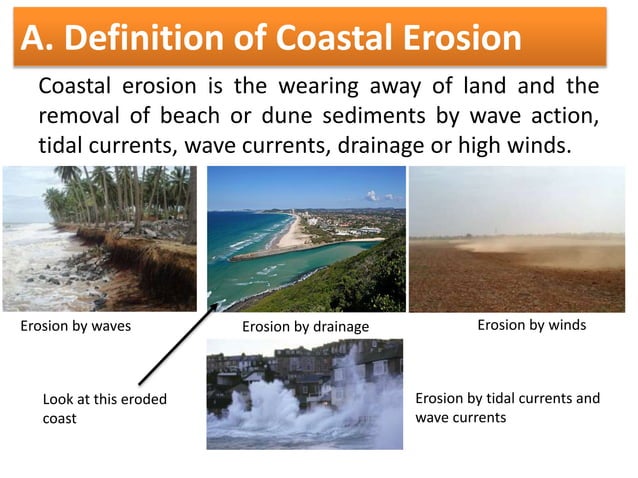 A. Definition of Coastal Erosion

Coastal erosion is the wearing away of land and the removal of beach or dune sediments by wave action, tidal currents, wave currents, drainage or high winds.

Erosion by waves

Erosion by drainage

Erosion by winds

Look at this eroded coast

Erosion by tidal currents and wave currents